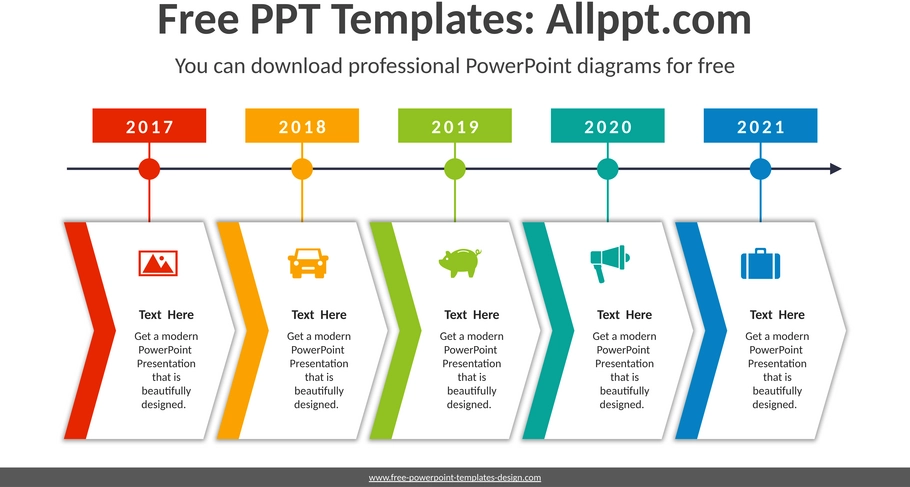 Free PPT Templates: Allppt.com

You can download professional PowerPoint diagrams for free

2017

2018

2019

2020

2021

Text Here

Get a modern PowerPoint Presentation that is beautifully designed.

Text Here

Get a modern PowerPoint Presentation that is beautifully designed.

Text Here

Get a modern PowerPoint Presentation that is beautifully designed.

Text Here

Get a modern PowerPoint Presentation that is beautifully designed.

Text Here

Get a modern PowerPoint Presentation that is beautifully designed.

www.free-powerpoint-templates-design.com